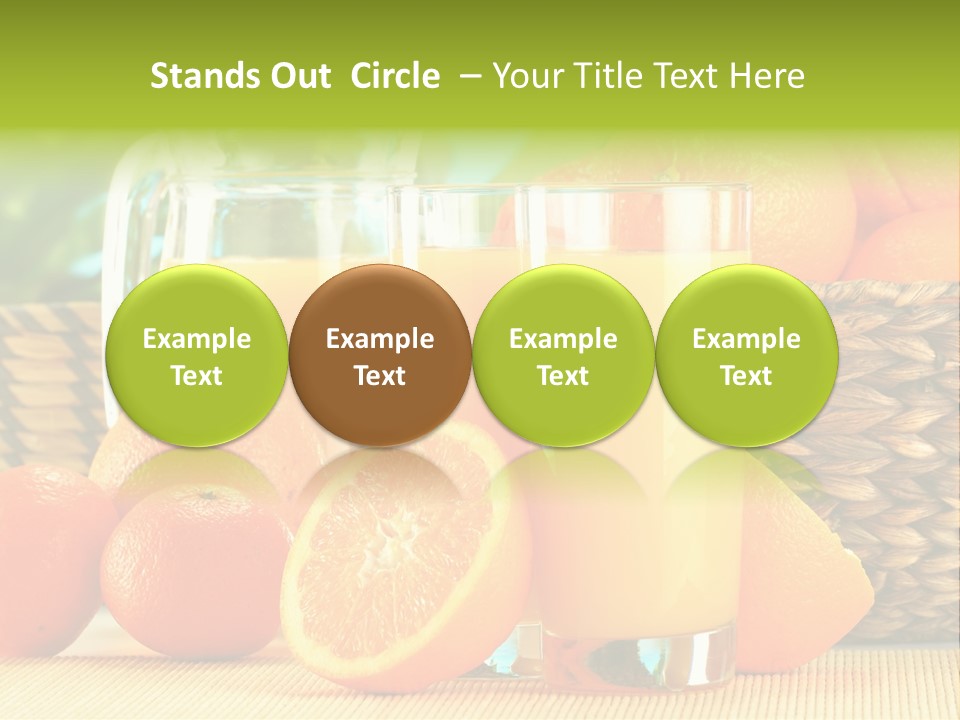 Stands Out Circle – Your Title Text Here

Example Text

Example Text

Example Text

Example Text